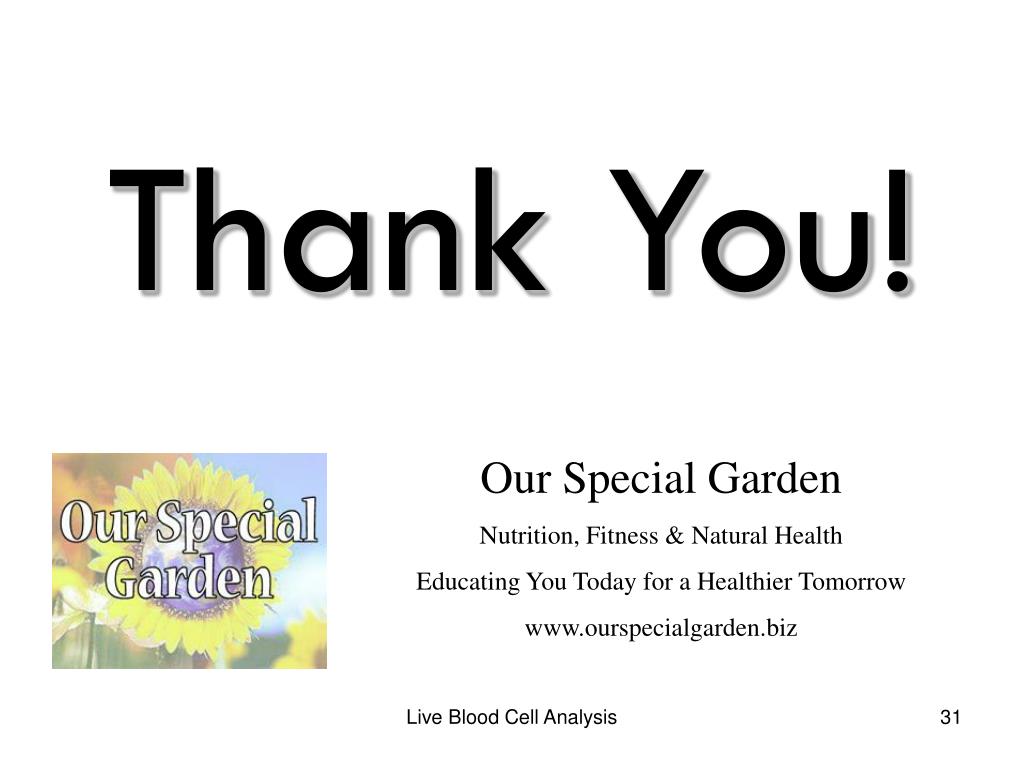 Thank You!

Our Special Garden

Our Special Garden

Nutrition, Fitness & Natural Health

Educating You Today for a Healthier Tomorrow

www.ourspecialgarden.biz

Live Blood Cell Analysis

31